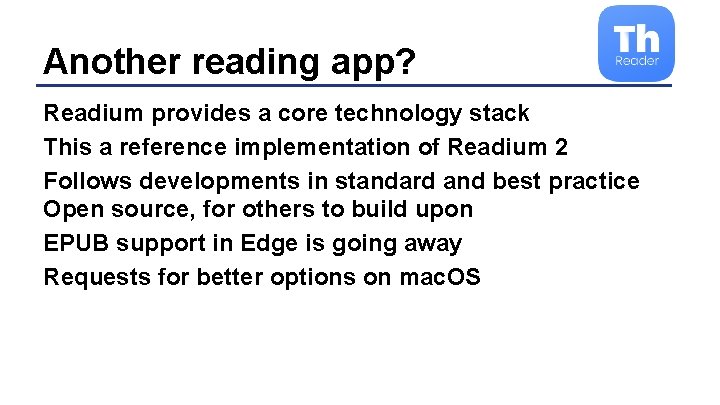 Another reading app?

Th
Reader

Readium provides a core technology stack
This a reference implementation of Readium 2
Follows developments in standard and best practice
Open source, for others to build upon
EPUB support in Edge is going away
Requests for better options on macOS